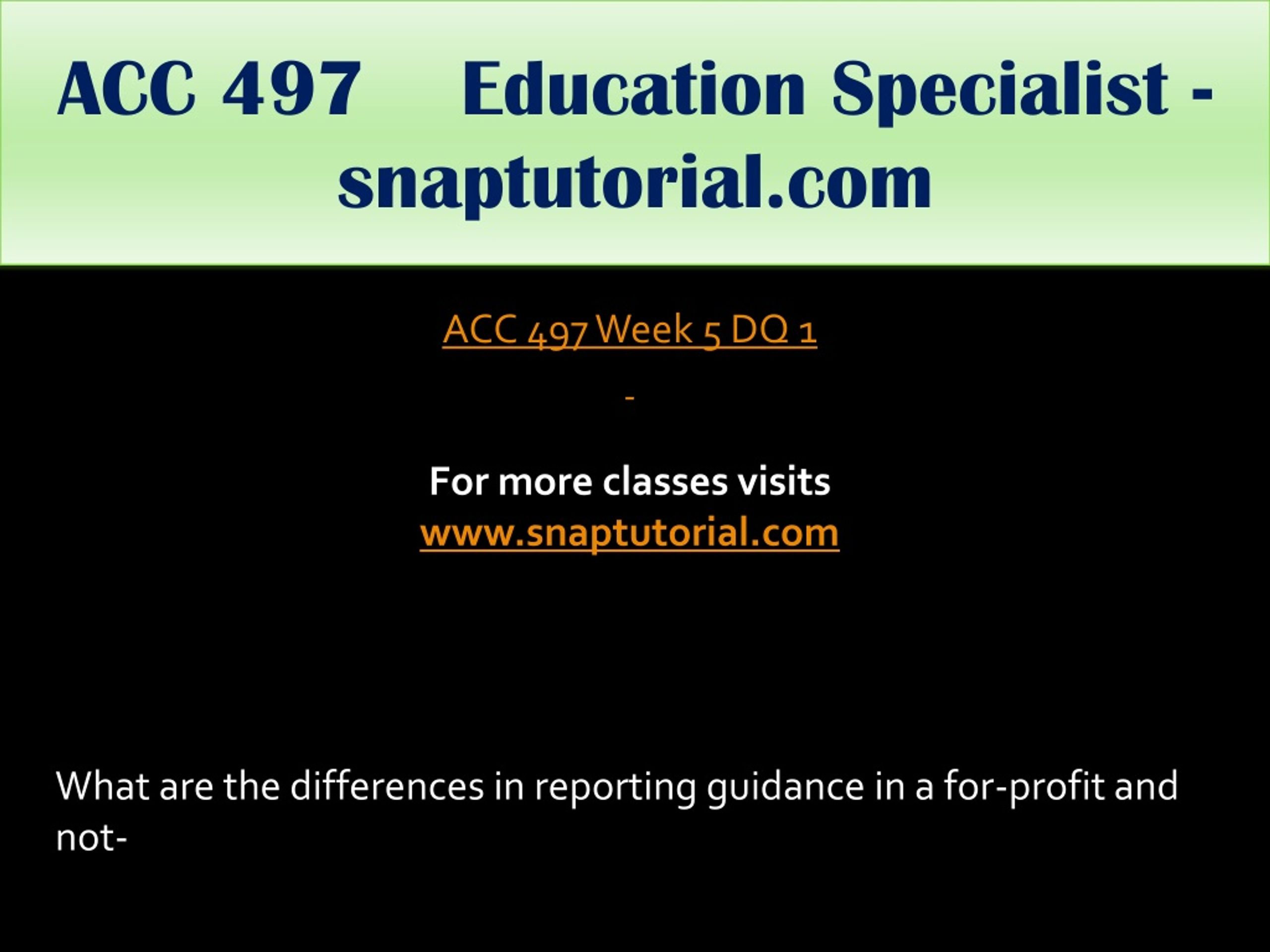 ACC 497 Education Specialist - snaptutorial.com

ACC 497 Week 5 DQ 1

-

For more classes visits
www.snaptutorial.com

What are the differences in reporting guidance in a for-profit and not-